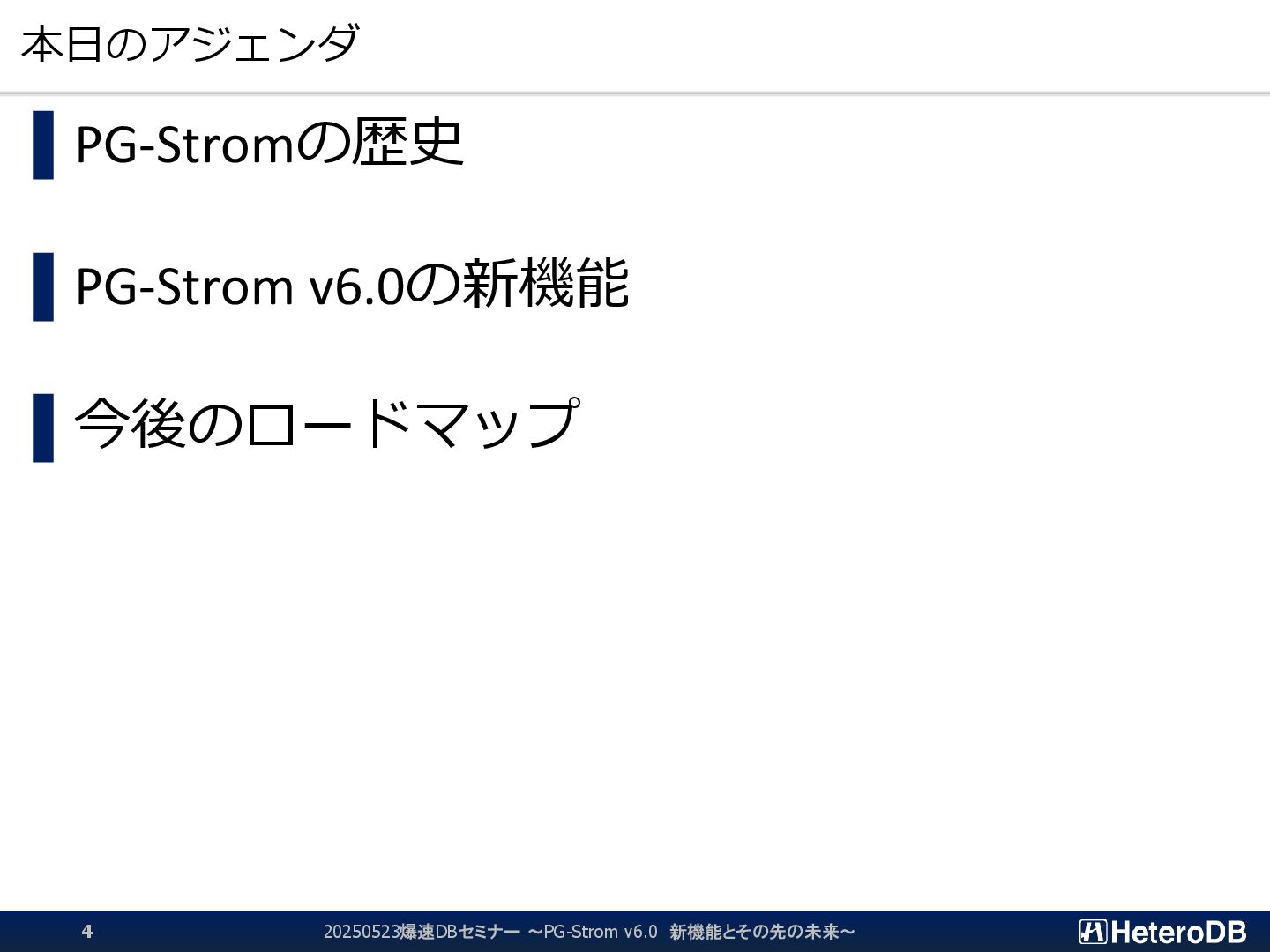 本日のアジェンダ

PG-Stromの歴史

PG-Strom v6.0の新機能

今後のロードマップ

4

20250523爆速DBセミナー ～PG-Strom v6.0 新機能とその先の未来～

HeteroDB